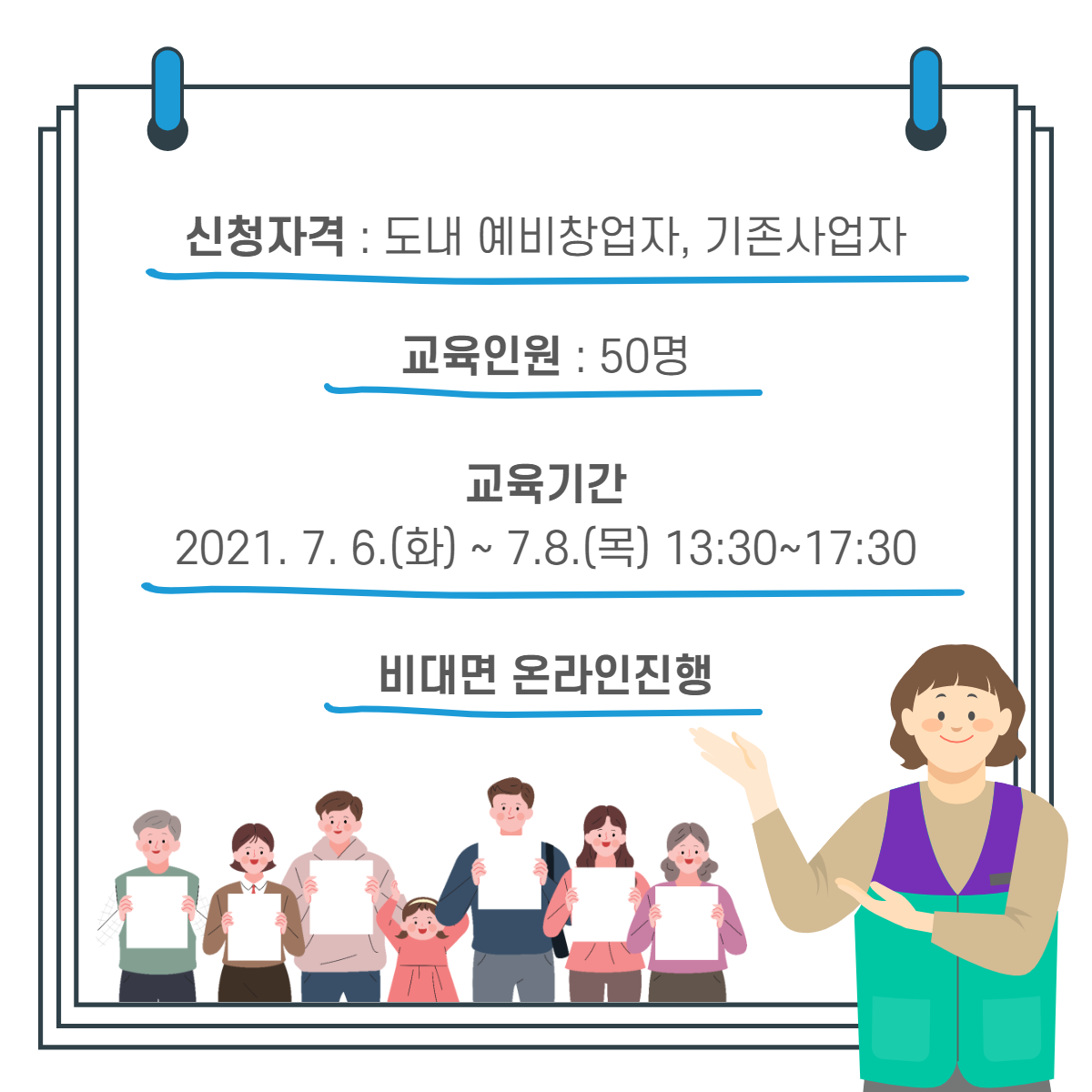 신청자격 : 도내 예비창업자, 기존사업자

교육인원 : 50명

교육기간
2021. 7. 6.(화) ~ 7.8.(목) 13:30~17:30

비대면 온라인진행